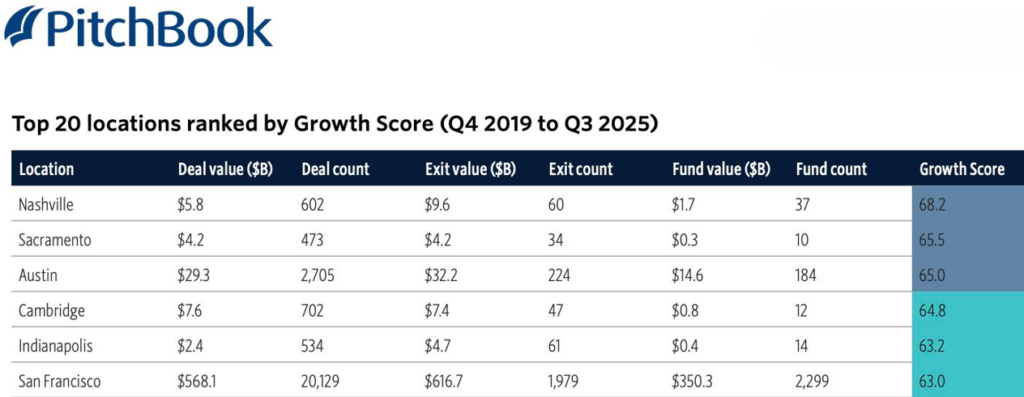 PitchBook

Top 20 locations ranked by Growth Score (Q4 2019 to Q3 2025)

| Location | Deal value ($B) | Deal count | Exit value ($B) | Exit count | Fund value ($B) | Fund count | Growth Score |
|---|---|---|---|---|---|---|---|
| Nashville | $5.8 | 602 | $9.6 | 60 | $1.7 | 37 | 68.2 |
| Sacramento | $4.2 | 473 | $4.2 | 34 | $0.3 | 10 | 65.5 |
| Austin | $29.3 | 2,705 | $32.2 | 224 | $14.6 | 184 | 65.0 |
| Cambridge | $7.6 | 702 | $7.4 | 47 | $0.8 | 12 | 64.8 |
| Indianapolis | $2.4 | 534 | $4.7 | 61 | $0.4 | 14 | 63.2 |
| San Francisco | $568.1 | 20,129 | $616.7 | 1,979 | $350.3 | 2,299 | 63.0 |